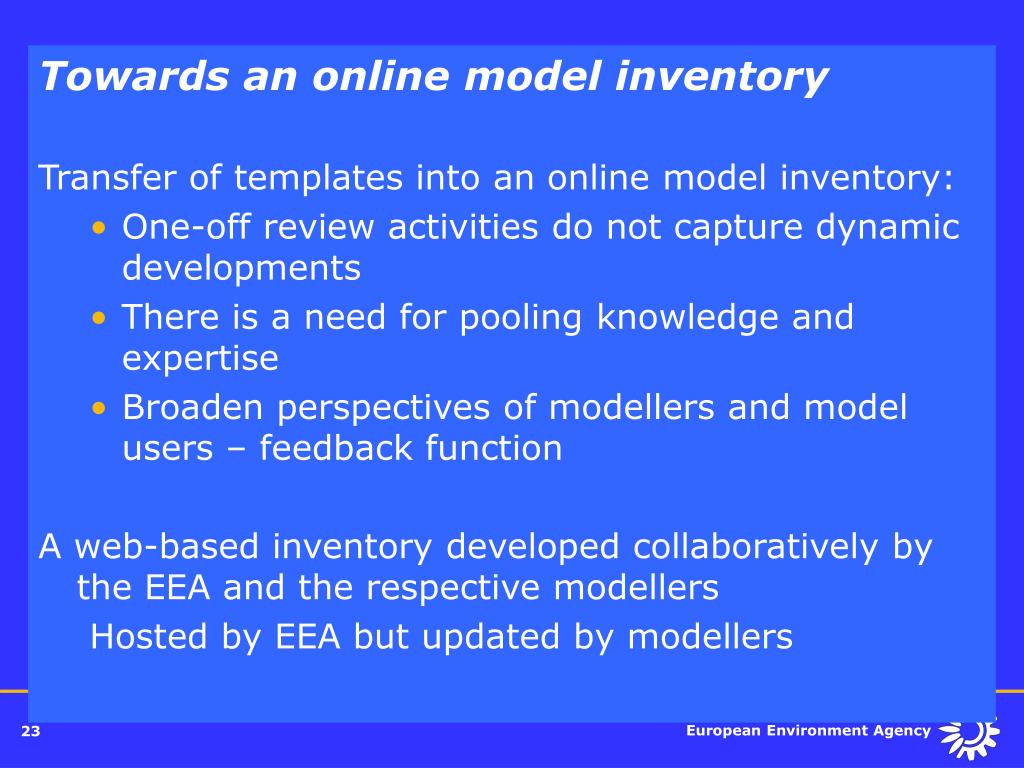 Towards an online model inventory

Transfer of templates into an online model inventory:

• One-off review activities do not capture dynamic developments
• There is a need for pooling knowledge and expertise
• Broaden perspectives of modellers and model users – feedback function

A web-based inventory developed collaboratively by the EEA and the respective modellers

Hosted by EEA but updated by modellers

23

European Environment Agency